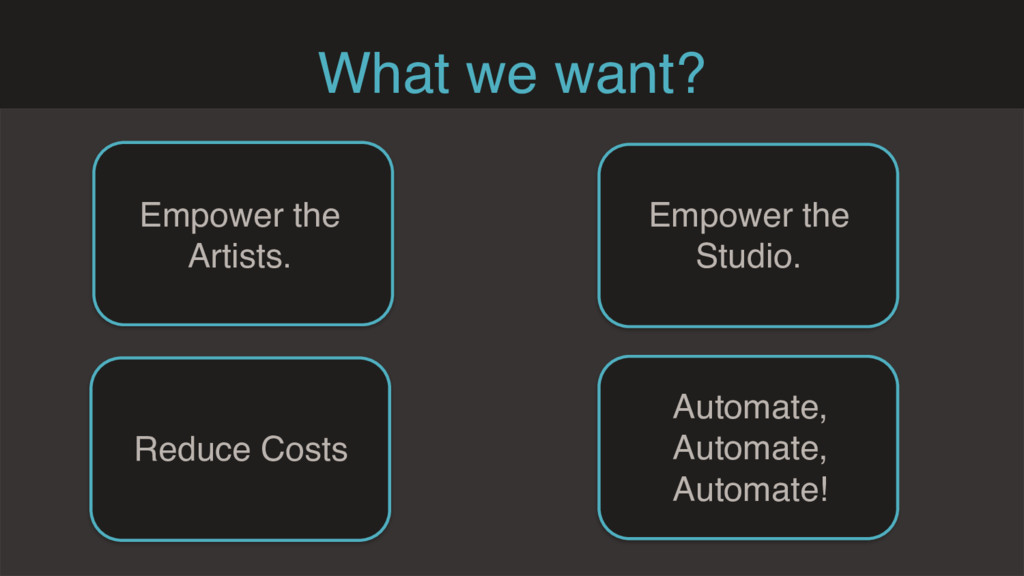 What we want?

Empower the Artists.

Empower the Studio.

Reduce Costs

Automate, Automate, Automate!